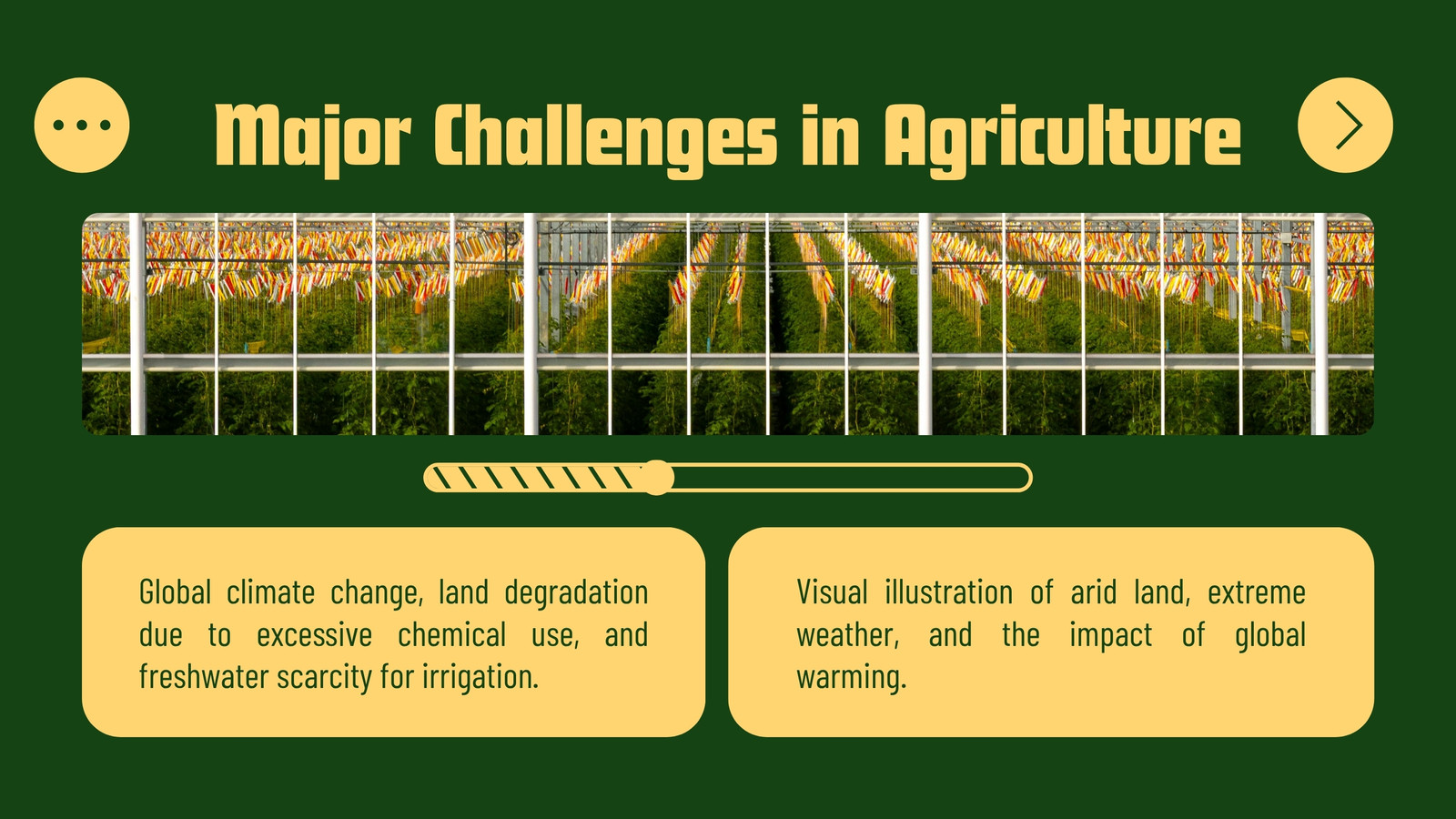 Major Challenges in Agriculture

Global climate change, land degradation due to excessive chemical use, and freshwater scarcity for irrigation.

Visual illustration of arid land, extreme weather, and the impact of global warming.